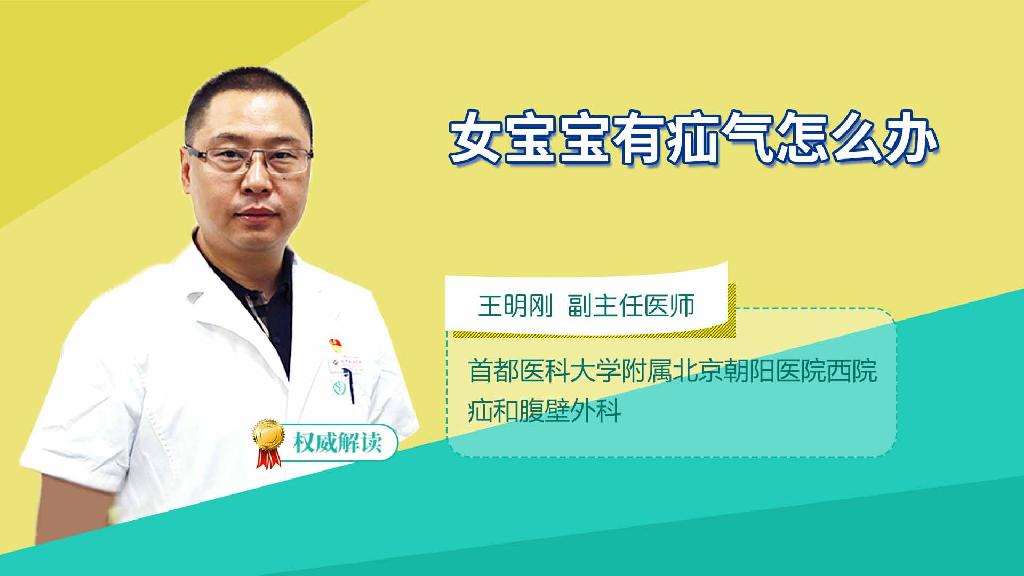 女宝宝有疝气怎么办

王明刚 副主任医师

首都医科大学附属北京朝阳医院西院
疝和腹壁外科

权威解读